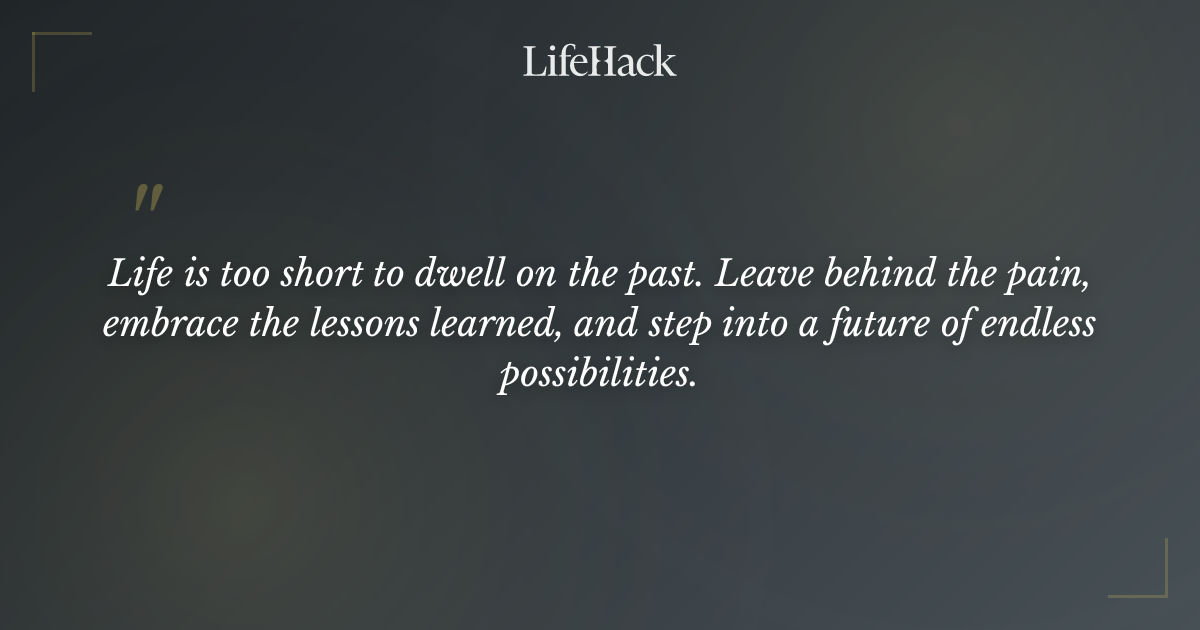 LifeHack

"

Life is too short to dwell on the past. Leave behind the pain, embrace the lessons learned, and step into a future of endless possibilities.